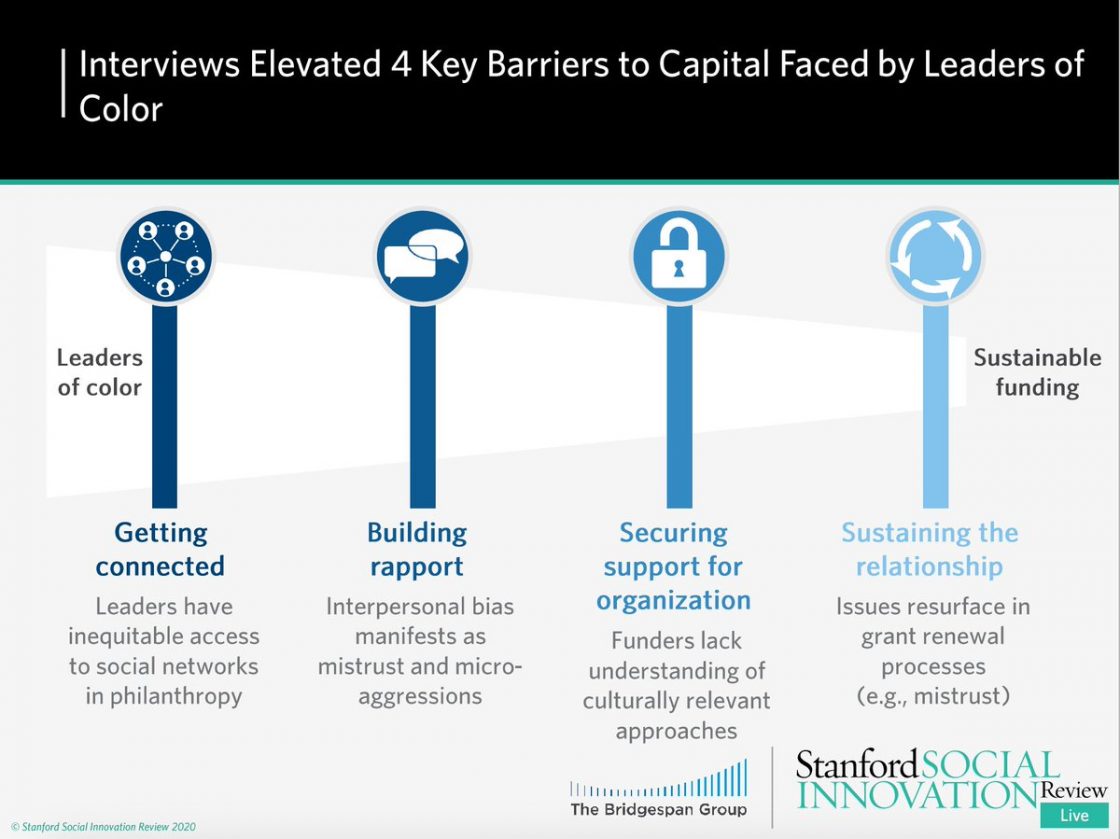 Interviews Elevated 4 Key Barriers to Capital Faced by Leaders of Color

Leaders of color

Sustainable funding

Getting connected

Leaders have inequitable access to social networks in philanthropy

Building rapport

Interpersonal bias manifests as mistrust and micro-aggressions

Securing support for organization

Funders lack understanding of culturally relevant approaches

Sustaining the relationship

Issues resurface in grant renewal processes (e.g., mistrust)

The Bridgespan Group

Stanford SOCIAL INNOVATION Review Live

© Stanford Social Innovation Review 2020